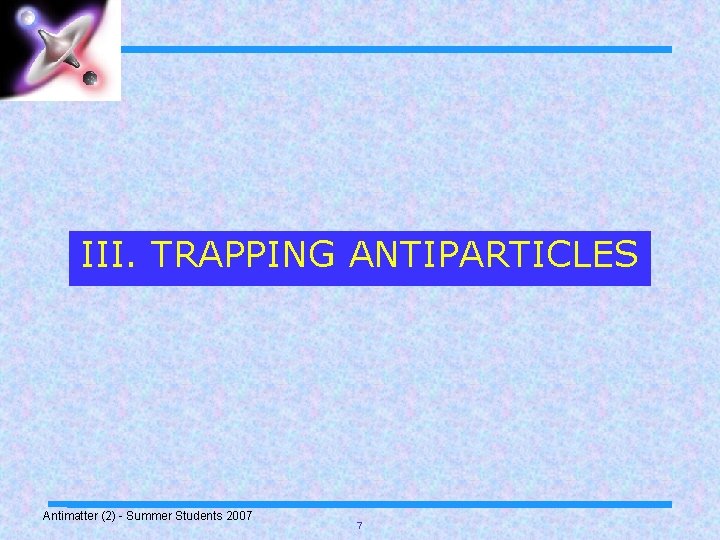 III. TRAPPING ANTIPARTICLES

Antimatter (2) - Summer Students 2007

7